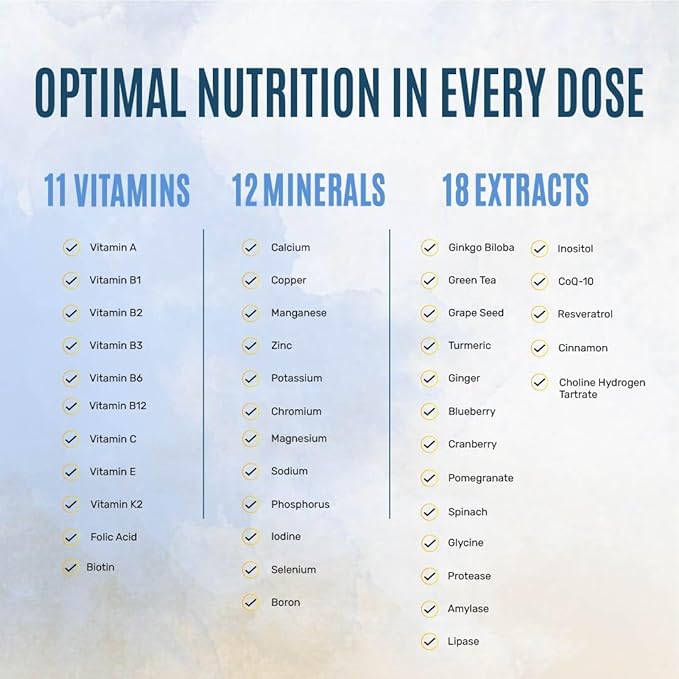 OPTIMAL NUTRITION IN EVERY DOSE

11 VITAMINS

Vitamin A
Vitamin B1
Vitamin B2
Vitamin B3
Vitamin B6
Vitamin B12
Vitamin C
Vitamin E
Vitamin K2
Folic Acid
Biotin

12 MINERALS

Calcium
Copper
Manganese
Zinc
Potassium
Chromium
Magnesium
Sodium
Phosphorus
Iodine
Selenium
Boron

18 EXTRACTS

Ginkgo Biloba
Green Tea
Grape Seed
Turmeric
Ginger
Blueberry
Cranberry
Pomegranate
Spinach
Glycine
Protease
Amylase
Lipase

Inositol
CoQ-10
Resveratrol
Cinnamon
Choline Hydrogen Tartrate